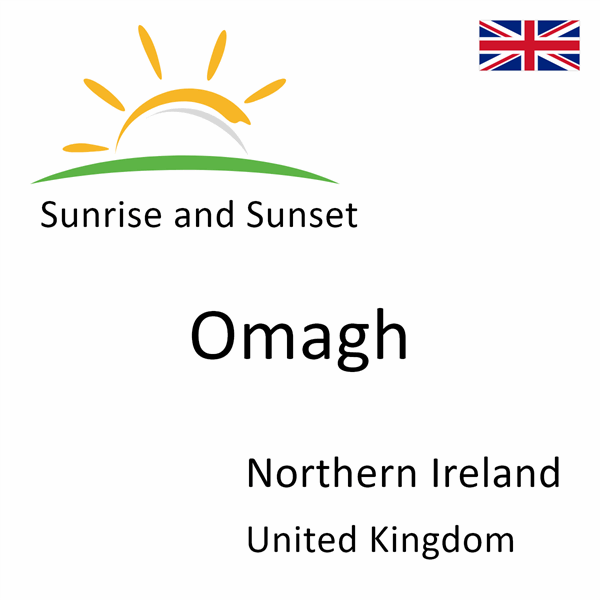 Sunrise and Sunset

Omagh

Northern Ireland

United Kingdom